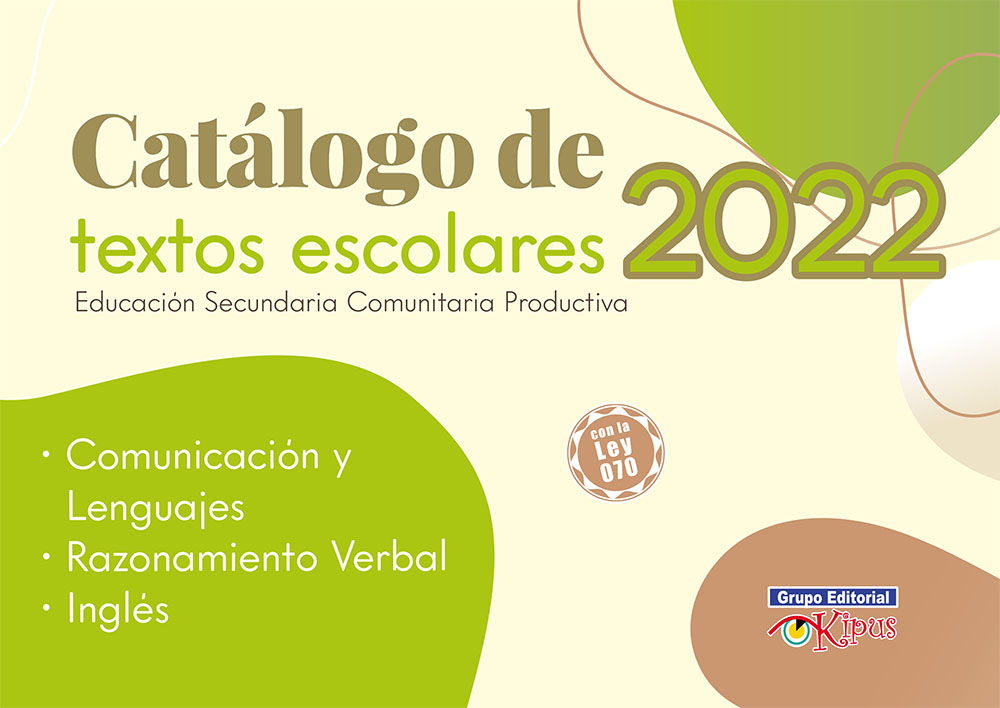 Catálogo de textos escolares 2022

Educación Secundaria Comunitaria Productiva

· Comunicación y Lenguajes
· Razonamiento Verbal
· Inglés

con la Ley 070

Grupo Editorial Kipus